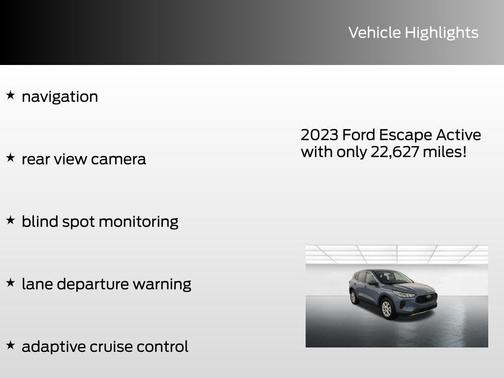 Vehicle Highlights

★ navigation

★ rear view camera

★ blind spot monitoring

★ lane departure warning

★ adaptive cruise control

2023 Ford Escape Active with only 22,627 miles!